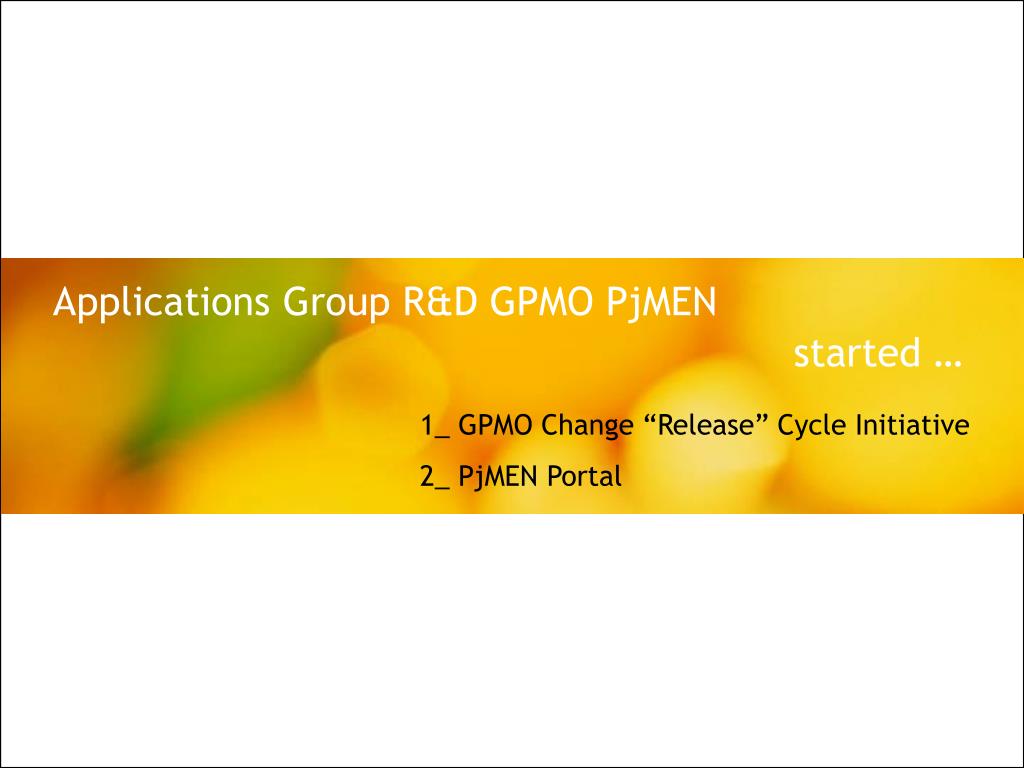 Applications Group R&D GPMO PjMEN

started …

1_ GPMO Change “Release” Cycle Initiative

2_ PjMEN Portal